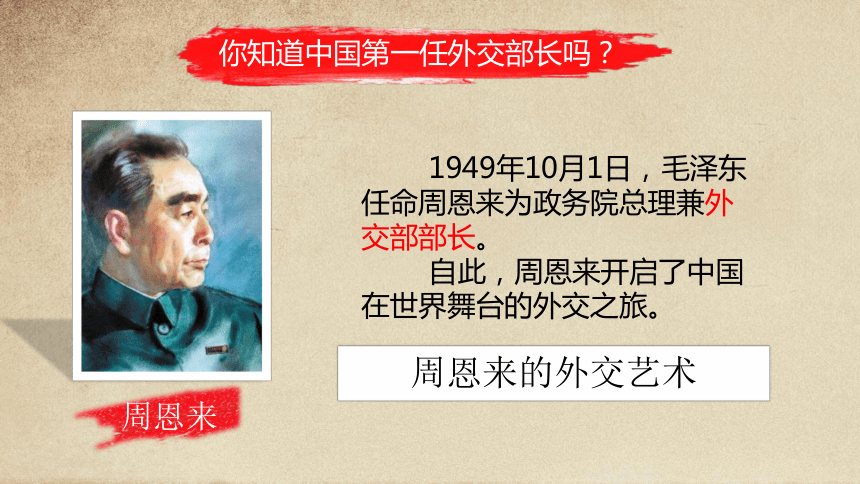 你知道中国第一任外交部长吗？

1949年10月1日，毛泽东任命周恩来为政务院总理兼外交部部长。

自此，周恩来开启了中国在世界舞台的外交之旅。

周恩来的外交艺术

周恩来